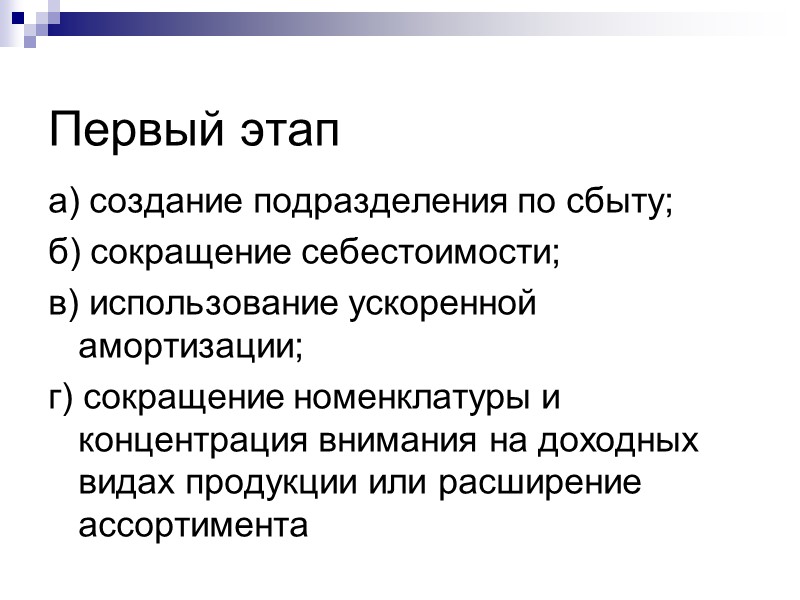 Первый этап

а) создание подразделения по сбыту;

б) сокращение себестоимости;

в) использование ускоренной амортизации;

г) сокращение номенклатуры и концентрация внимания на доходных видах продукции или расширение ассортимента